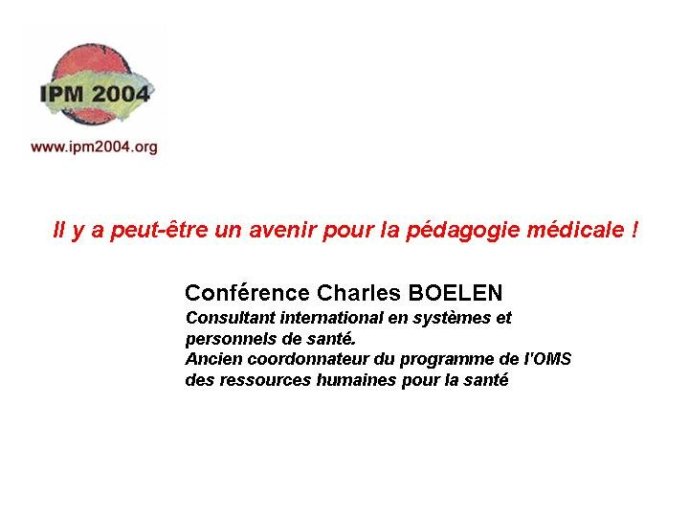 IPM 2004

www.ipm2004.org

Il y a peut-être un avenir pour la pédagogie médicale !

Conférence Charles BOELEN

Consultant international en systèmes et personnels de santé.
Ancien coordonnateur du programme de l'OMS des ressources humaines pour la santé